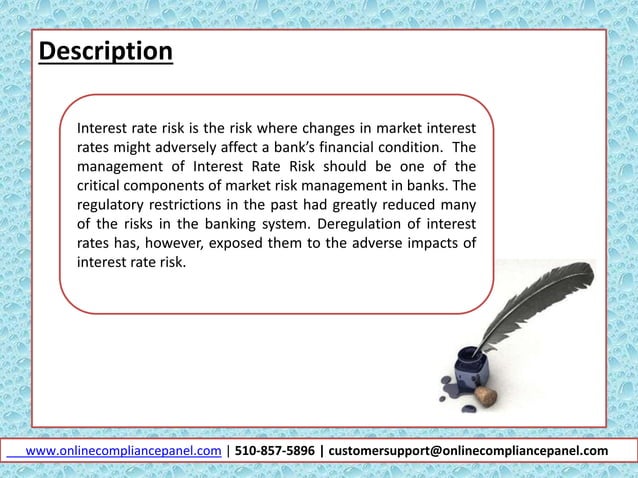 Description

Interest rate risk is the risk where changes in market interest rates might adversely affect a bank's financial condition. The management of Interest Rate Risk should be one of the critical components of market risk management in banks. The regulatory restrictions in the past had greatly reduced many of the risks in the banking system. Deregulation of interest rates has, however, exposed them to the adverse impacts of interest rate risk.

www.onlinecompliancepanel.com | 510-857-5896 | customersupport@onlinecompliancepanel.com